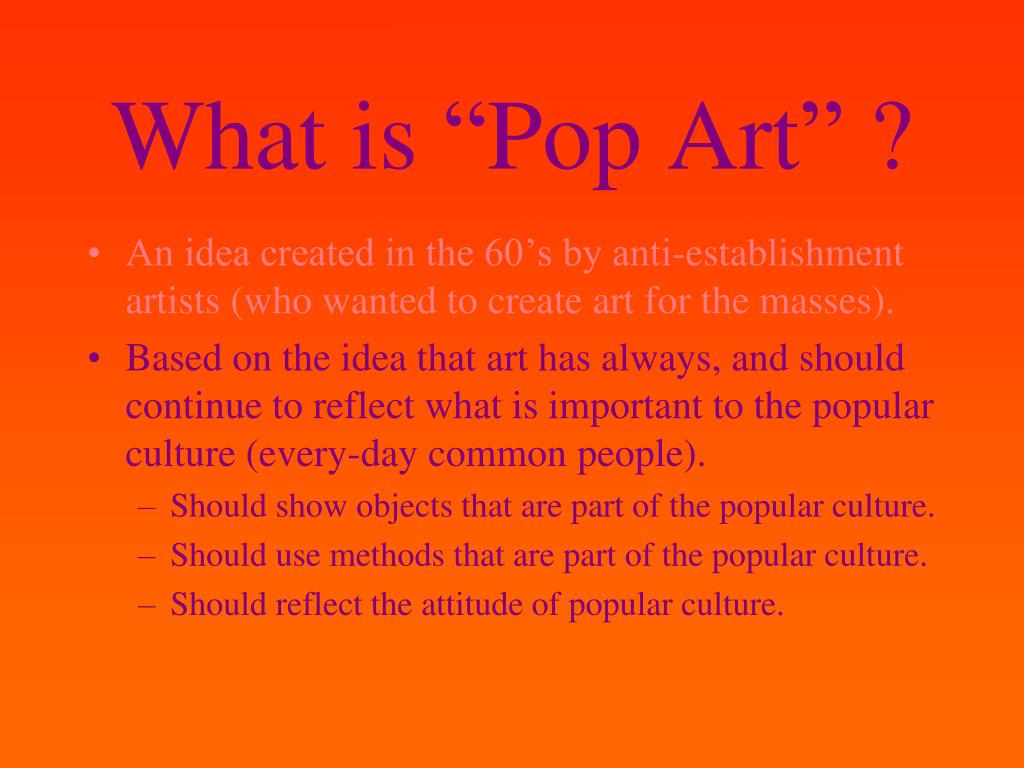 What is “Pop Art” ?

• An idea created in the 60’s by anti-establishment artists (who wanted to create art for the masses).

• Based on the idea that art has always, and should continue to reflect what is important to the popular culture (every-day common people).
– Should show objects that are part of the popular culture.
– Should use methods that are part of the popular culture.
– Should reflect the attitude of popular culture.